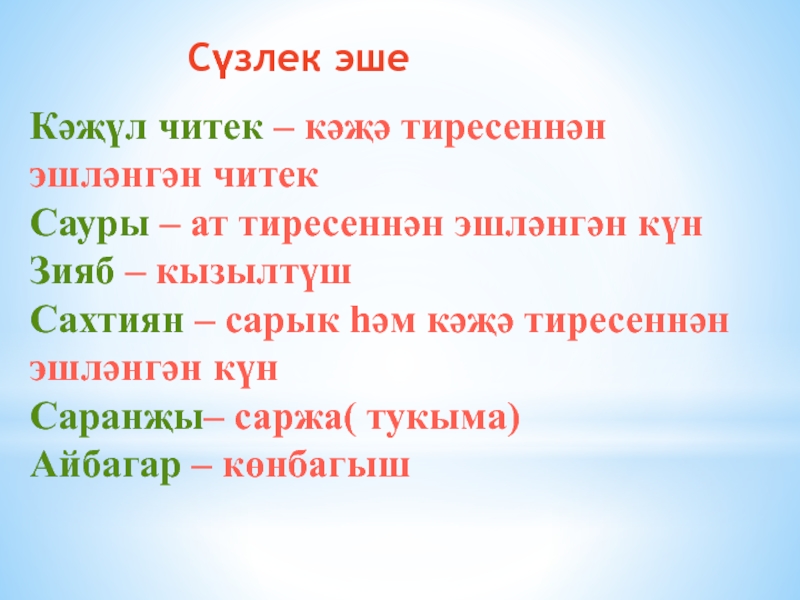 Сүзлек эше

Кәҗүл читек – кәҗә тиресеннән эшләнгән читек
Сауры – ат тиресеннән эшләнгән күн
Зияб – кызылтүш
Сахтиян – сарык һәм кәҗә тиресеннән эшләнгән күн
Саранҗы– саржа( тукыма)
Айбагар – көнбагыш